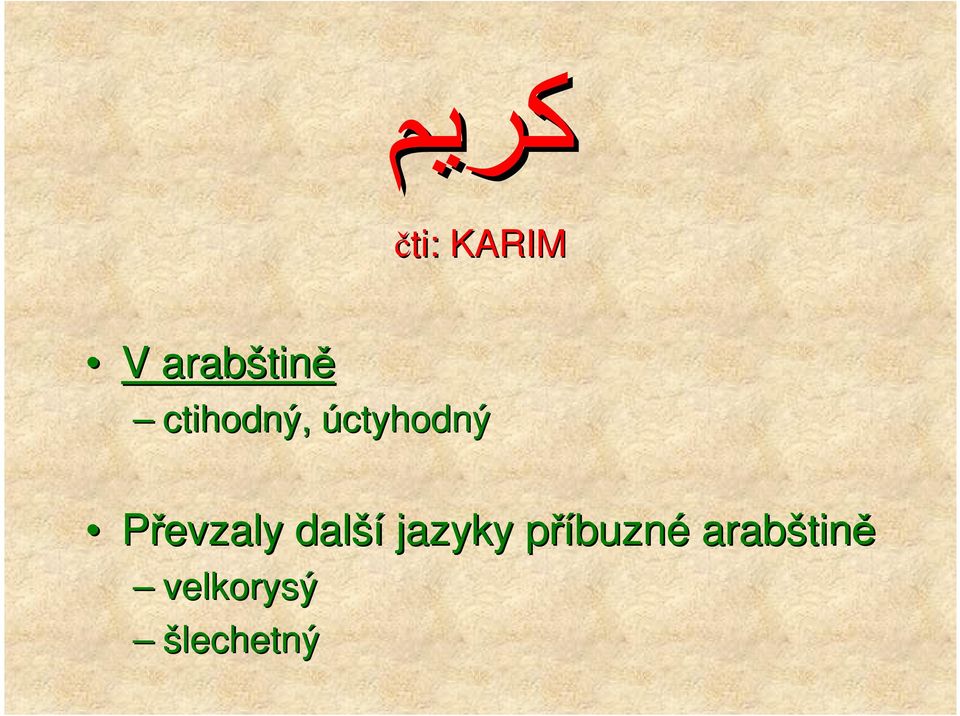 كريم

čti: KARIM

• V arabštině
– ctihodný, úctyhodný

• Převzaly další jazyky příbuzné arabštině
– velkorysý
– šlechetný